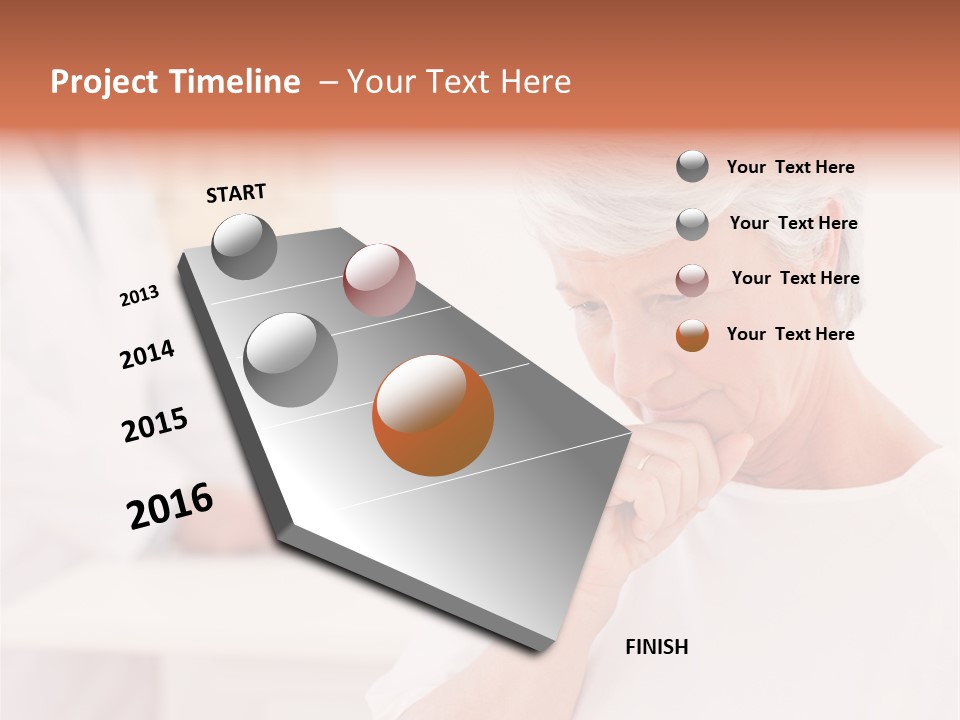 Project Timeline – Your Text Here

START

2013

2014

2015

2016

FINISH

Your Text Here

Your Text Here

Your Text Here

Your Text Here